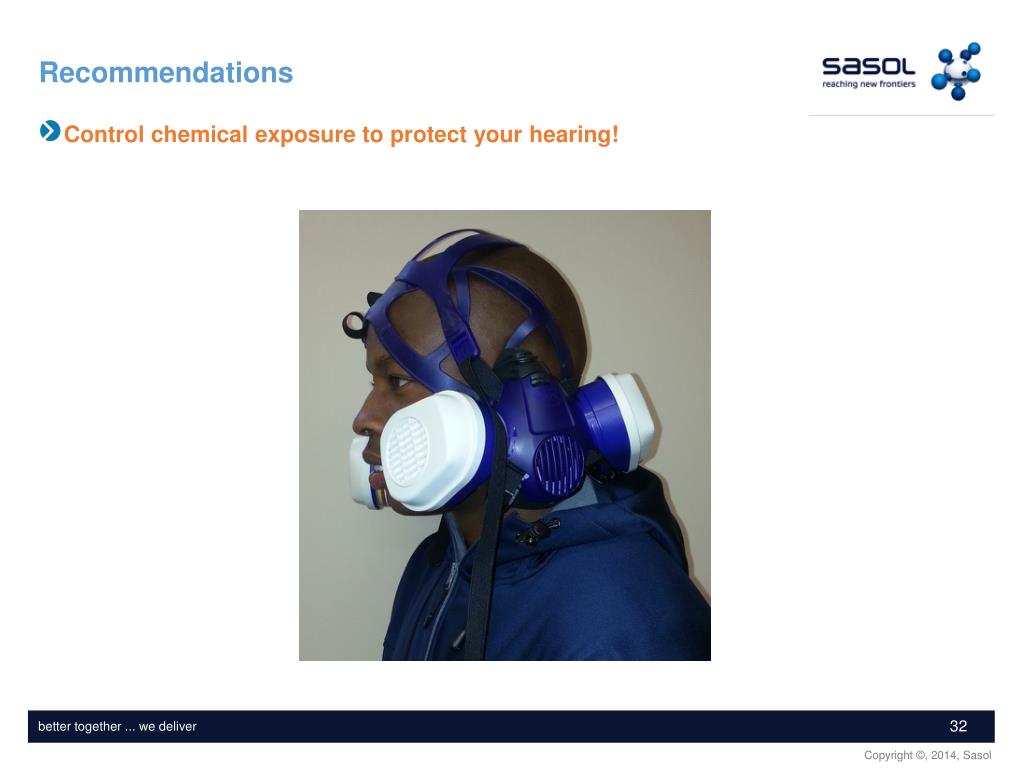 Recommendations

sasol
reaching new frontiers

Control chemical exposure to protect your hearing!

better together ... we deliver

32

Copyright ©, 2014, Sasol